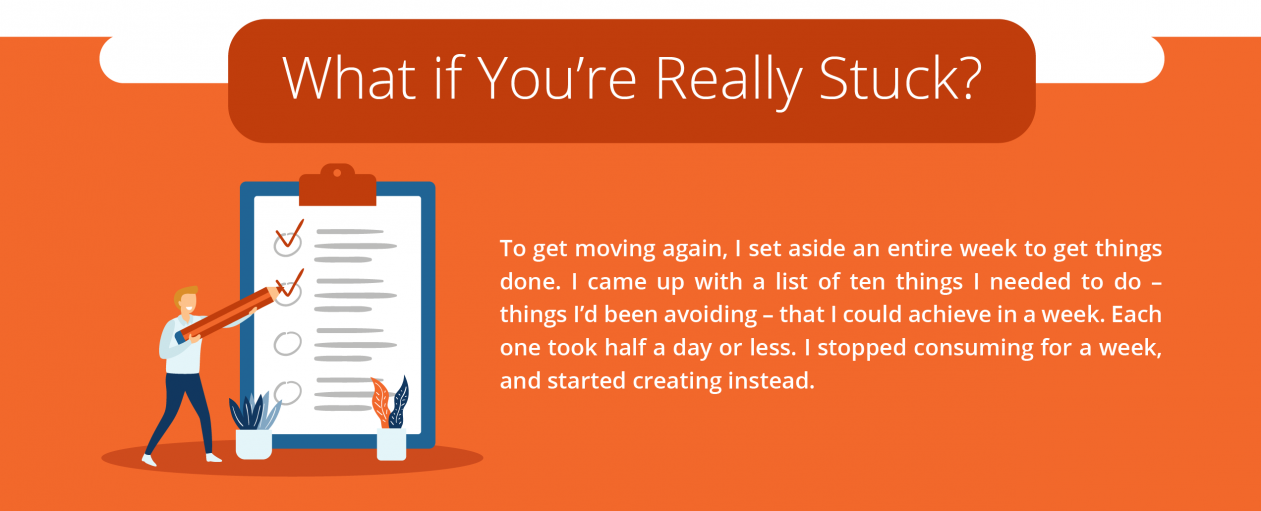 What if You're Really Stuck?

To get moving again, I set aside an entire week to get things done. I came up with a list of ten things I needed to do – things I'd been avoiding – that I could achieve in a week. Each one took half a day or less. I stopped consuming for a week, and started creating instead.